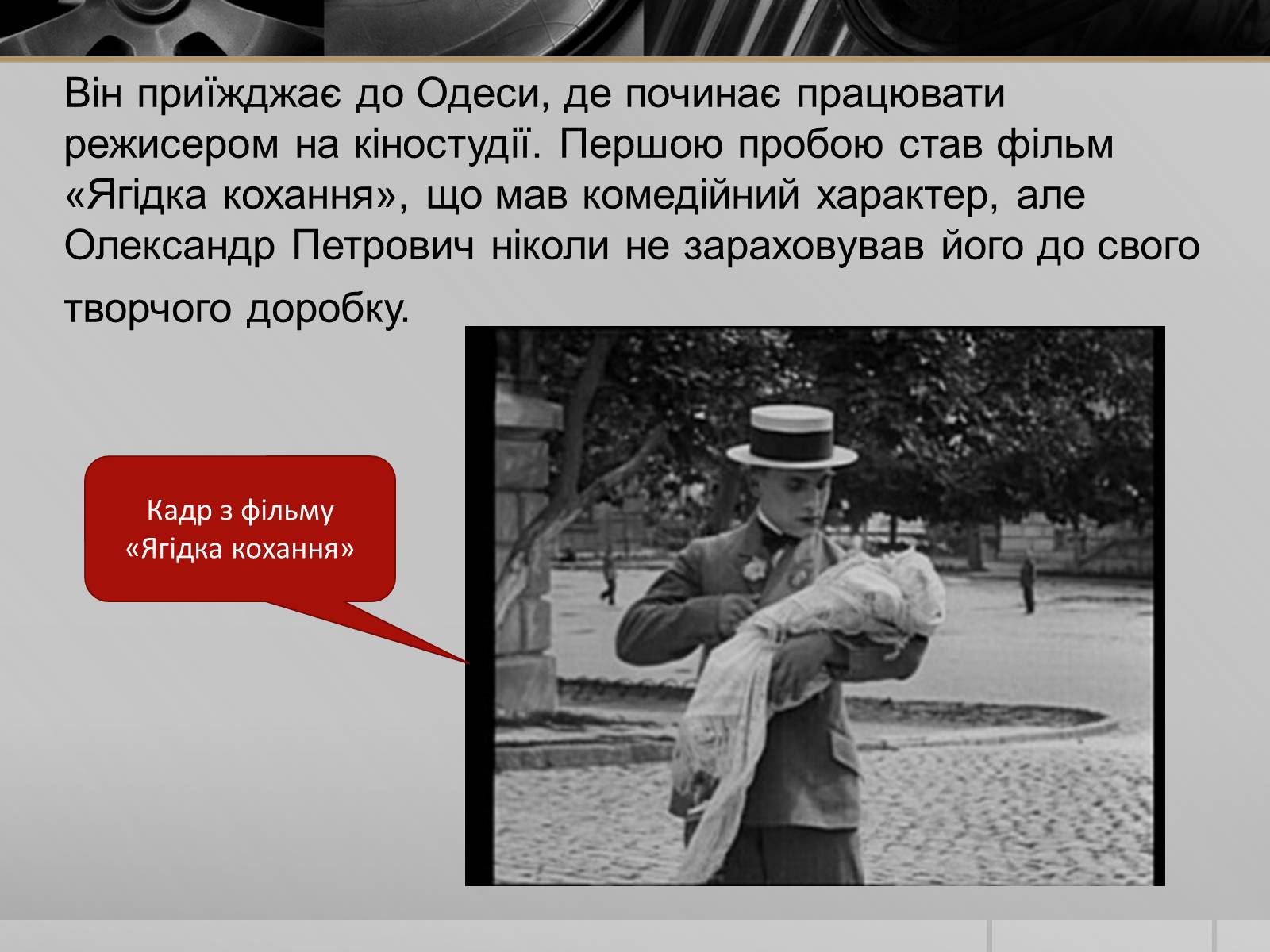 Він приїжджає до Одеси, де починає працювати режисером на кіностудії. Першою пробою став фільм «Ягідка кохання», що мав комедійний характер, але Олександр Петрович ніколи не зараховував його до свого творчого доробку.

Кадр з фільму «Ягідка кохання»